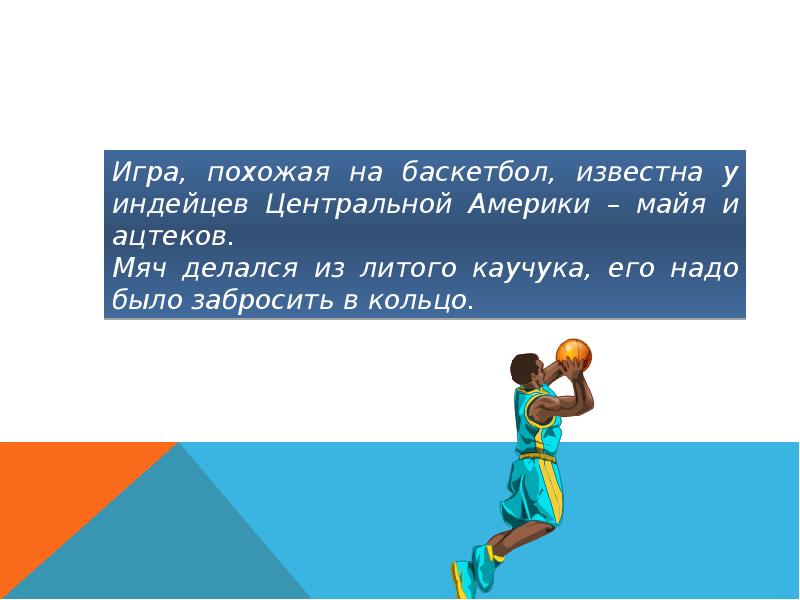 Игра, похожая на баскетбол, известна у индейцев Центральной Америки – майя и ацтеков.
Мяч делался из литого каучука, его надо было забросить в кольцо.